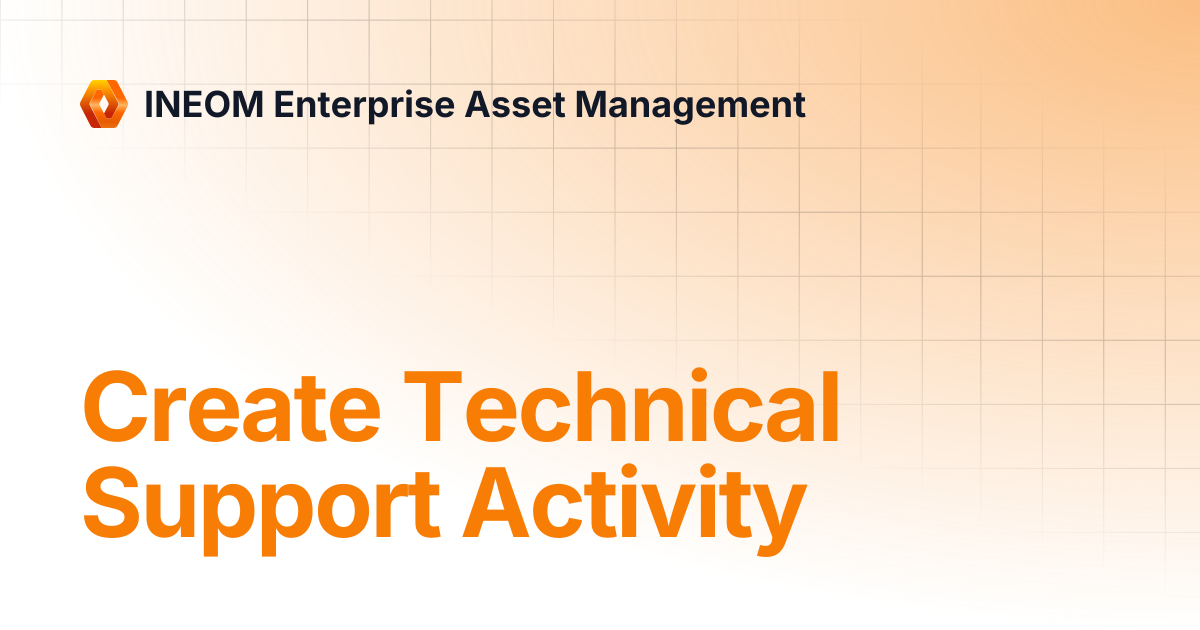 INEOM Enterprise Asset Management

Create Technical Support Activity